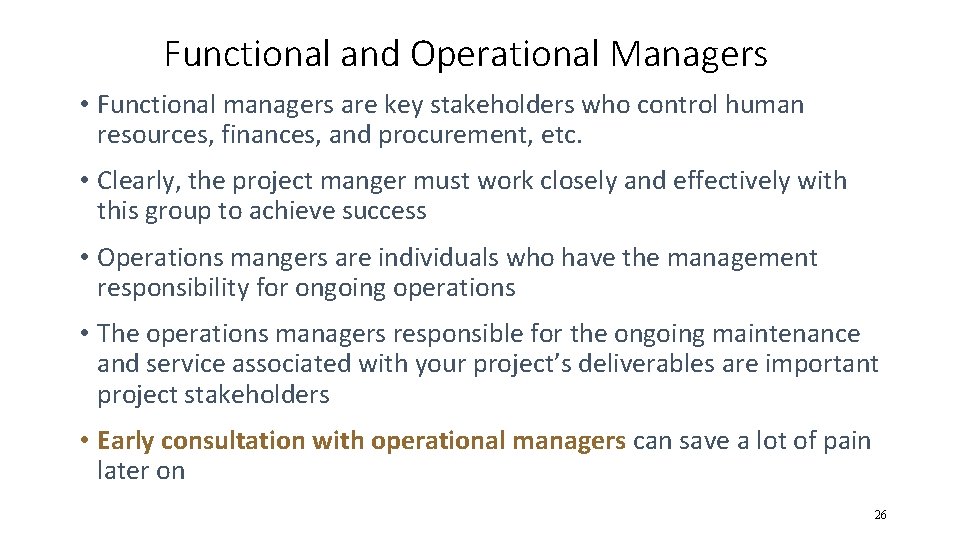 Functional and Operational Managers

• Functional managers are key stakeholders who control human resources, finances, and procurement, etc.

• Clearly, the project manger must work closely and effectively with this group to achieve success

• Operations mangers are individuals who have the management responsibility for ongoing operations

• The operations managers responsible for the ongoing maintenance and service associated with your project's deliverables are important project stakeholders

• Early consultation with operational managers can save a lot of pain later on

26